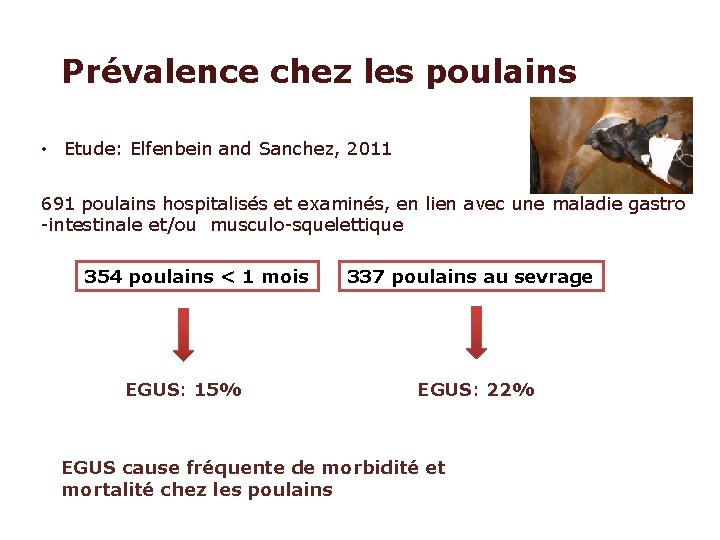 Prévalence chez les poulains

• Etude: Elfenbein and Sanchez, 2011

691 poulains hospitalisés et examinés, en lien avec une maladie gastro -intestinale et/ou musculo-squelettique

354 poulains < 1 mois

337 poulains au sevrage

EGUS: 15%

EGUS: 22%

EGUS cause fréquente de morbidité et mortalité chez les poulains